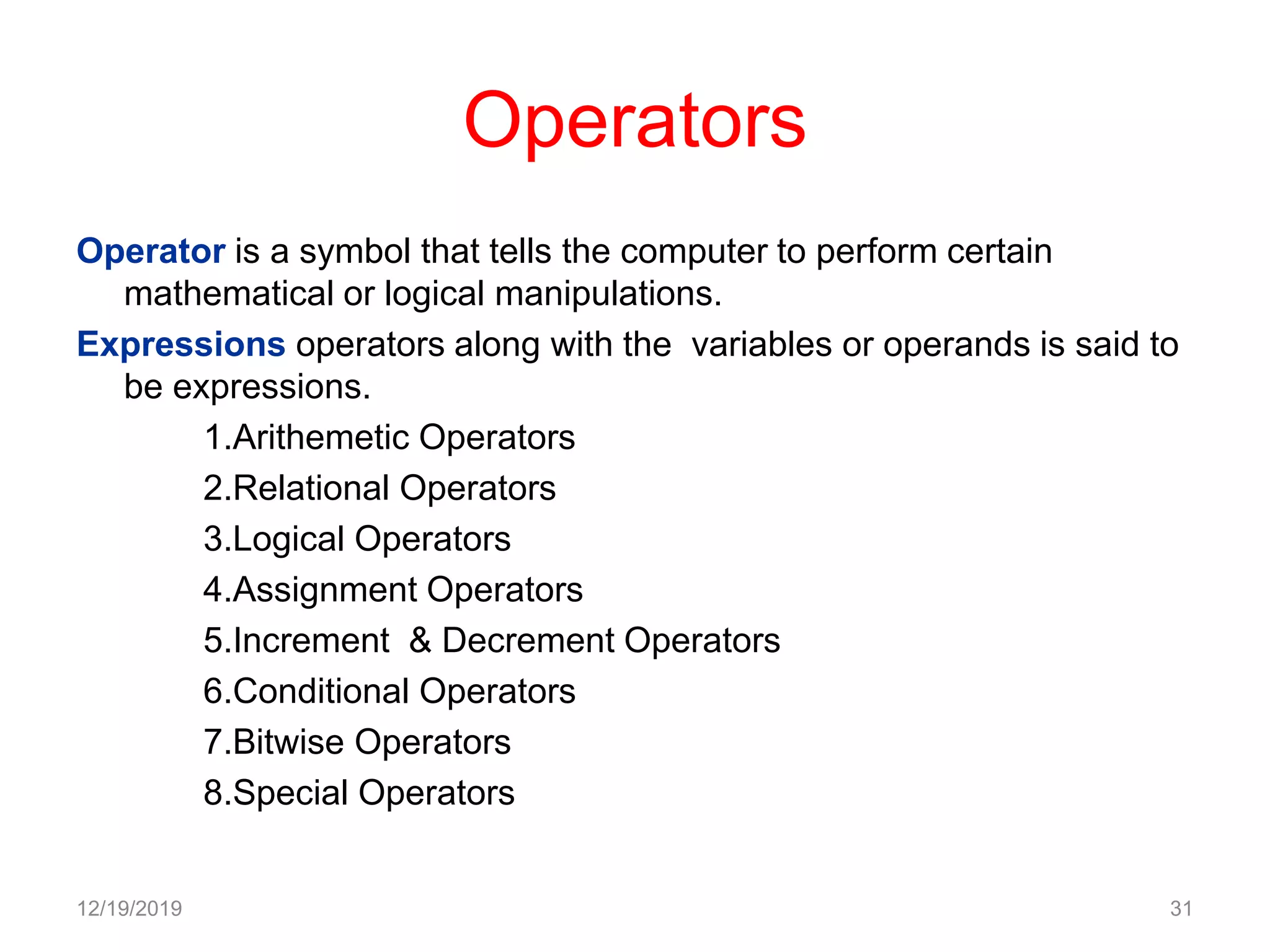 Operators

Operator is a symbol that tells the computer to perform certain mathematical or logical manipulations.

Expressions operators along with the variables or operands is said to be expressions.

1.Arithemetic Operators
2.Relational Operators
3.Logical Operators
4.Assignment Operators
5.Increment & Decrement Operators
6.Conditional Operators
7.Bitwise Operators
8.Special Operators

12/19/2019

31